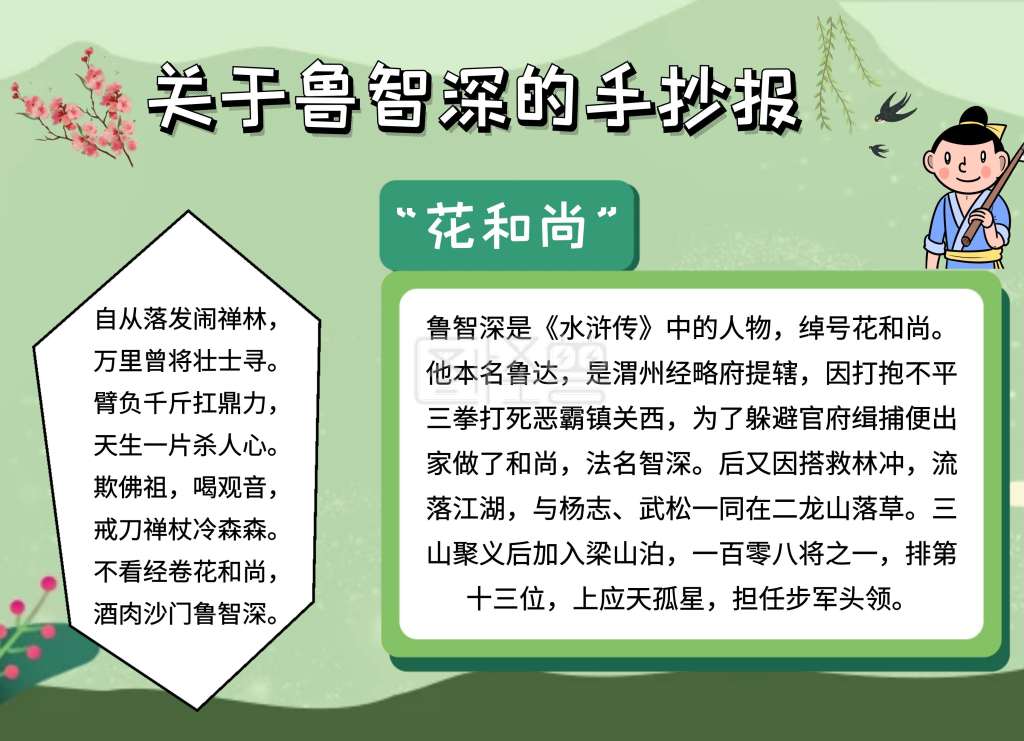 关于鲁智深的手抄报

自从落发闹禅林，
万里曾将壮士寻。
臂负千斤扛鼎力，
天生一片杀人心。
欺佛祖，喝观音，
戒刀禅杖冷森森。
不看经卷花和尚，
酒肉沙门鲁智深。

“花和尚”

鲁智深是《水浒传》中的人物，绰号花和尚。他本名鲁达，是渭州经略府提辖，因打抱不平三拳打死恶霸镇关西，为了躲避官府缉捕便出家做了和尚，法名智深。后又因搭救林冲，流落江湖，与杨志、武松一同在二龙山落草。三山聚义后加入梁山泊，一百零八将之一，排第十三位，上应天孤星，担任步军头领。